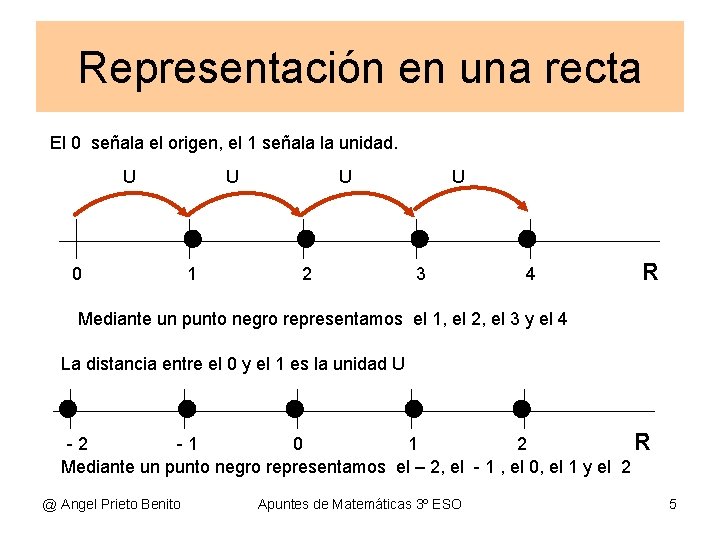 Representación en una recta

El 0 señala el origen, el 1 señala la unidad.

U U U U

0 1 2 3 4 R

Mediante un punto negro representamos el 1, el 2, el 3 y el 4

La distancia entre el 0 y el 1 es la unidad U

- 2 - 1 0 1 2 R

Mediante un punto negro representamos el – 2, el - 1 , el 0, el 1 y el 2

@ Angel Prieto Benito Apuntes de Matemáticas 3º ESO 5